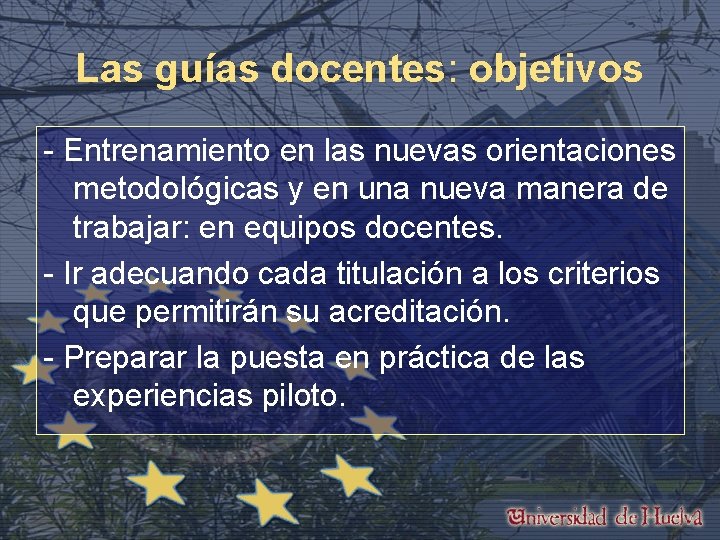 Las guías docentes: objetivos

- Entrenamiento en las nuevas orientaciones metodológicas y en una nueva manera de trabajar: en equipos docentes.

- Ir adecuando cada titulación a los criterios que permitirán su acreditación.

- Preparar la puesta en práctica de las experiencias piloto.

Universidad de Huelva